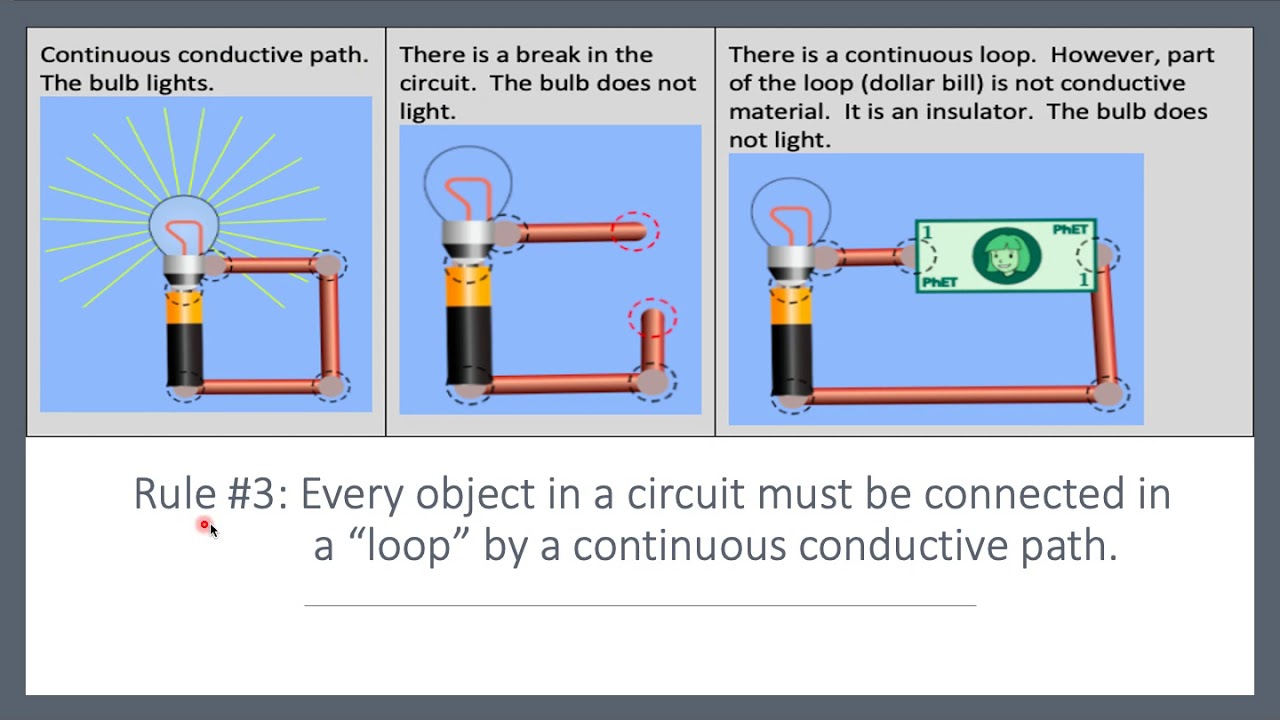 Continuous conductive path. The bulb lights.

There is a break in the circuit. The bulb does not light.

There is a continuous loop. However, part of the loop (dollar bill) is not conductive material. It is an insulator. The bulb does not light.

1 PhET PhET 1

Rule #3: Every object in a circuit must be connected in a “loop” by a continuous conductive path.